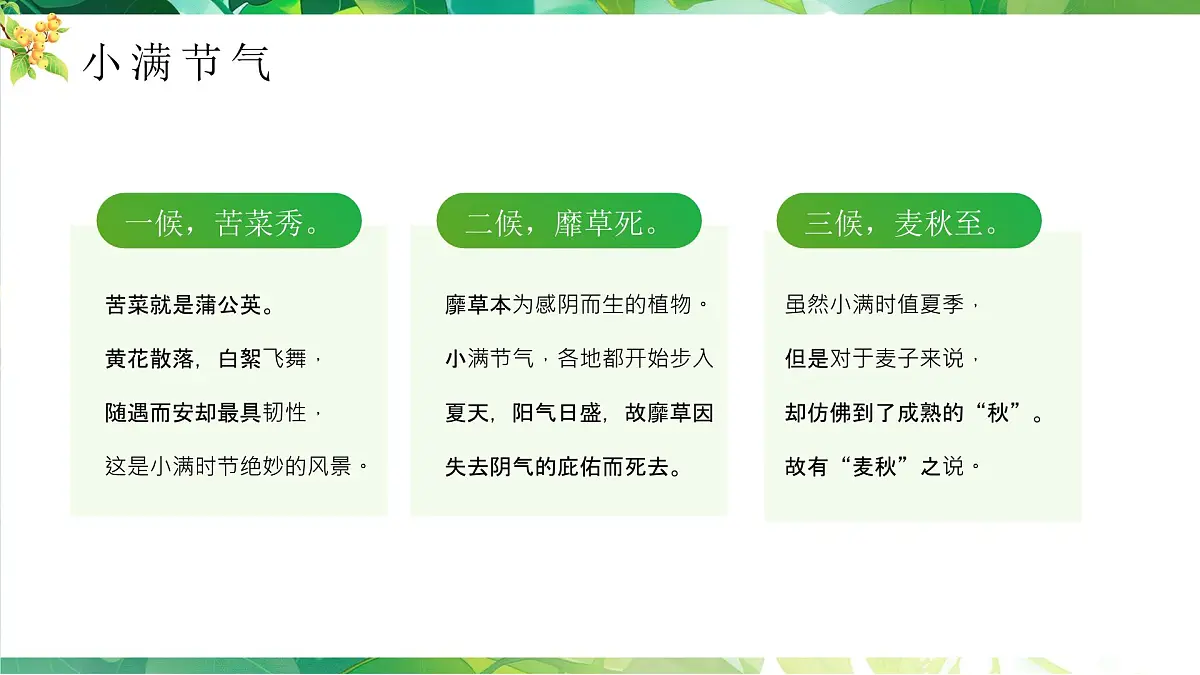 小满节气

一候，苦菜秀。

苦菜就是蒲公英。
黄花散落，白絮飞舞，
随遇而安却最具韧性，
这是小满时节绝妙的风景。

二候，靡草死。

靡草本为感阴而生的植物。
小满节气，各地都开始步入
夏天，阳气日盛，故靡草因
失去阴气的庇佑而死去。

三候，麦秋至。

虽然小满时值夏季，
但是对于麦子来说，
却仿佛到了成熟的“秋”。
故有“麦秋”之说。